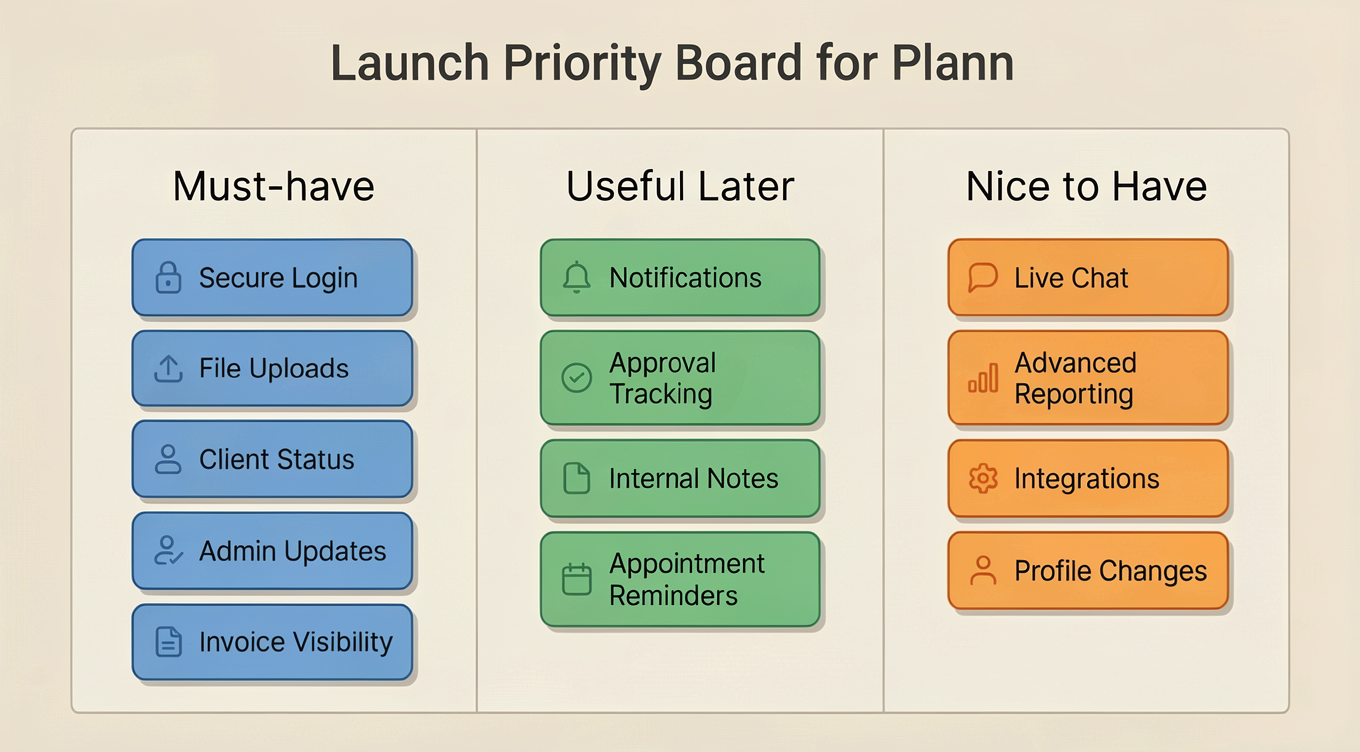 Launch Priority Board for Plann

Must-have

Secure Login

File Uploads

Client Status

Admin Updates

Invoice Visibility

Useful Later

Notifications

Approval Tracking

Internal Notes

Appointment Reminders

Nice to Have

Live Chat

Advanced Reporting

Integrations

Profile Changes